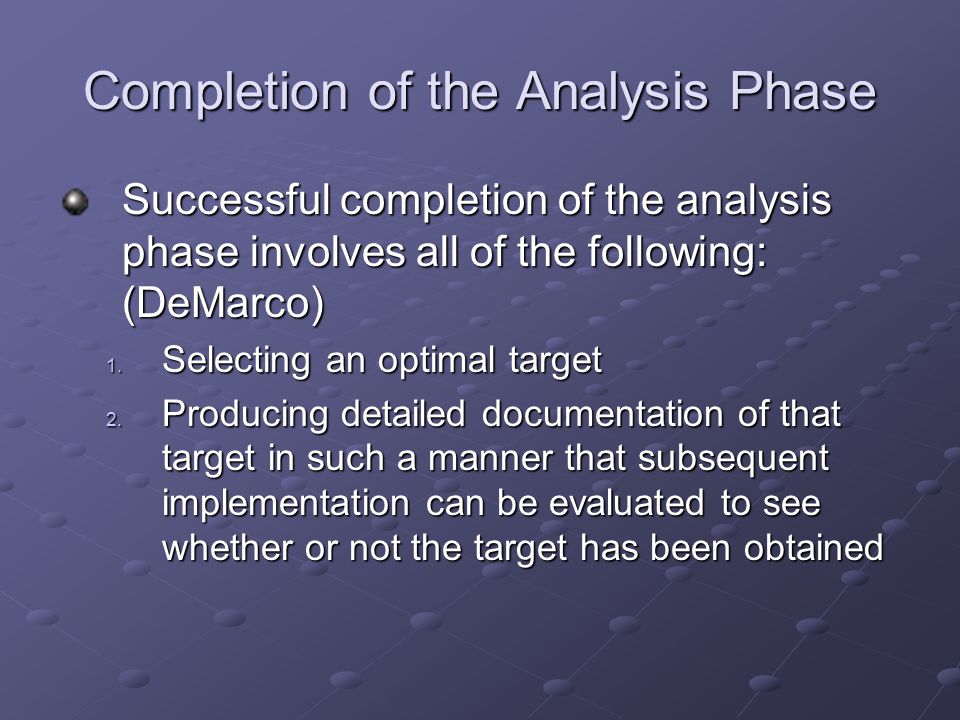 Completion of the Analysis Phase

Successful completion of the analysis phase involves all of the following: (DeMarco)

1. Selecting an optimal target
2. Producing detailed documentation of that target in such a manner that subsequent implementation can be evaluated to see whether or not the target has been obtained